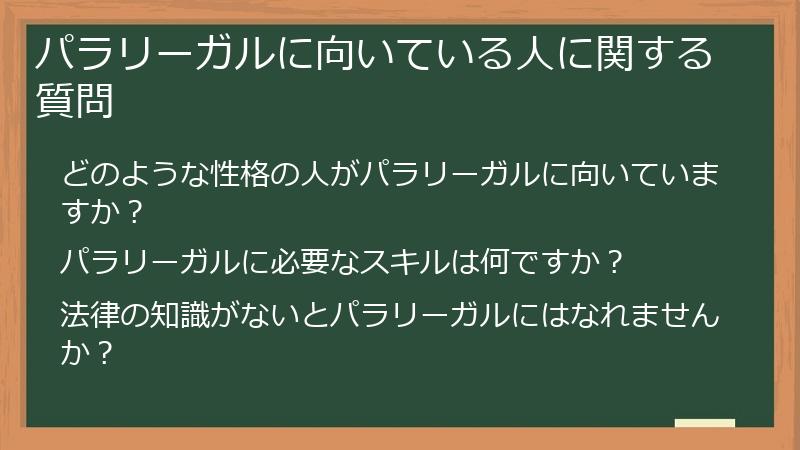 パラリーガルに向いている人に関する質問

どのような性格の人がパラリーガルに向いていますか？

パラリーガルに必要なスキルは何ですか？

法律の知識がないとパラリーガルにはなれませんか？